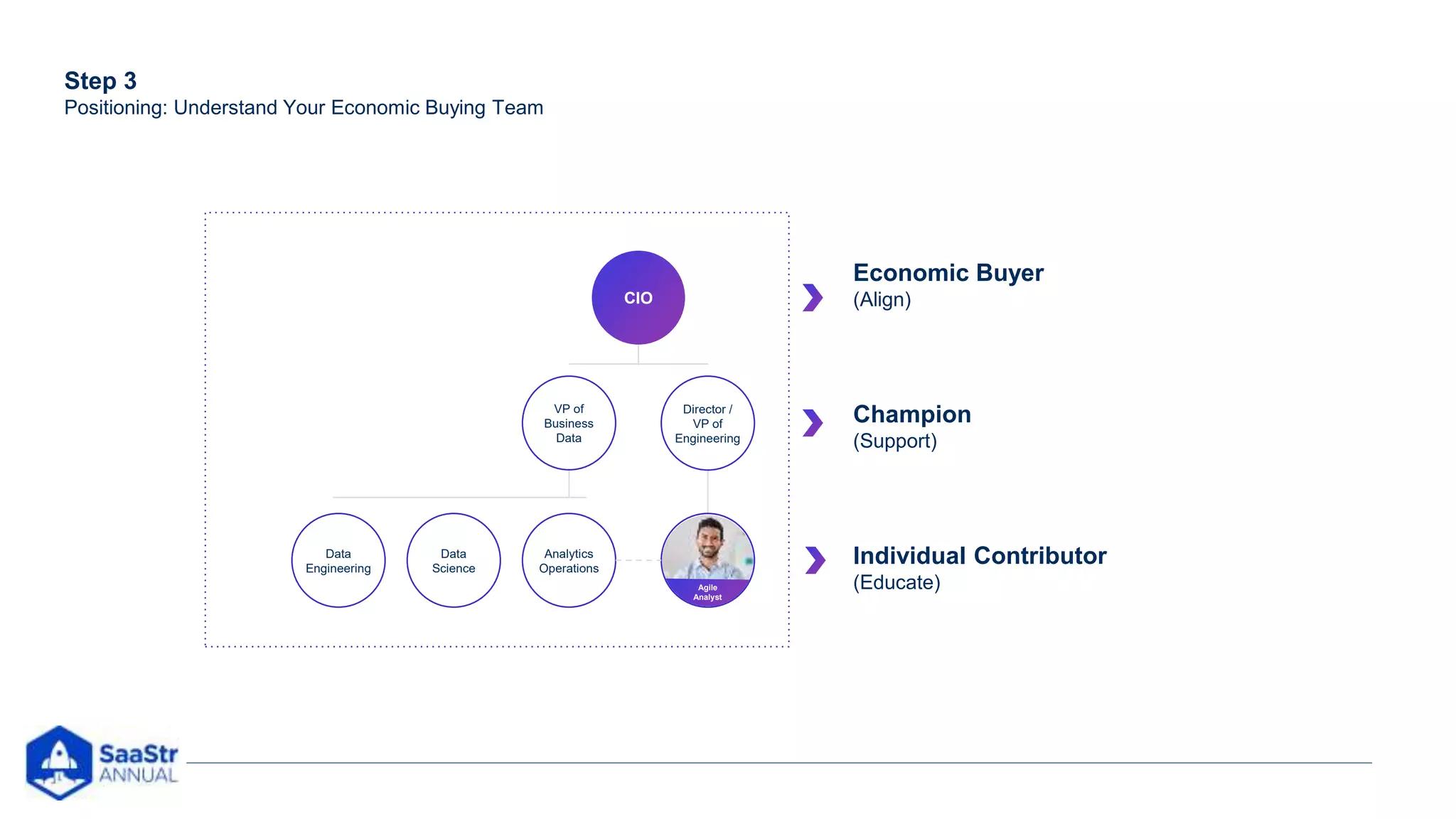 Step 3
Positioning: Understand Your Economic Buying Team

CIO

VP of Business Data

Director / VP of Engineering

Data Engineering

Data Science

Analytics Operations

Agile Analyst

Economic Buyer
(Align)

Champion
(Support)

Individual Contributor
(Educate)

SaaStr ANNUAL